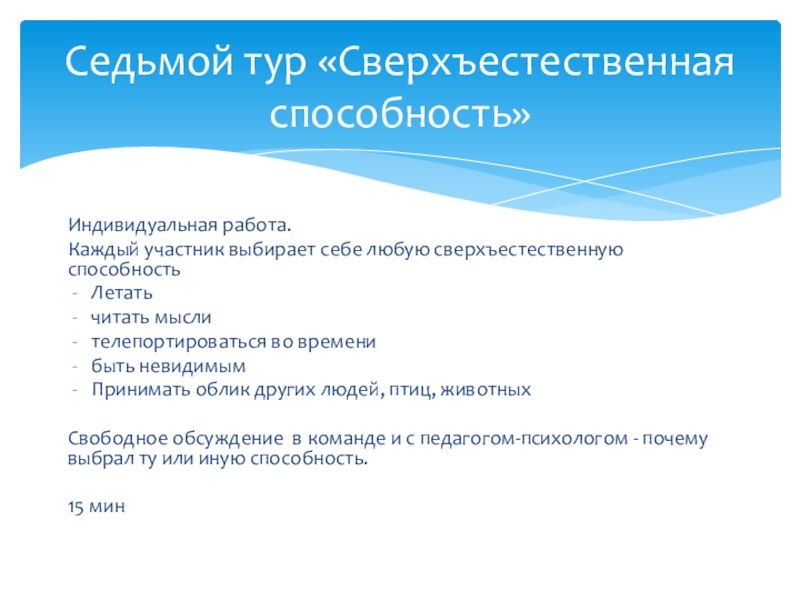 Седьмой тур «Сверхъестественная способность»

Индивидуальная работа.

Каждый участник выбирает себе любую сверхъестественную способность

- Летать
- читать мысли
- телепортироваться во времени
- быть невидимым
- Принимать облик других людей, птиц, животных

Свободное обсуждение в команде и с педагогом-психологом - почему выбрал ту или иную способность.

15 мин